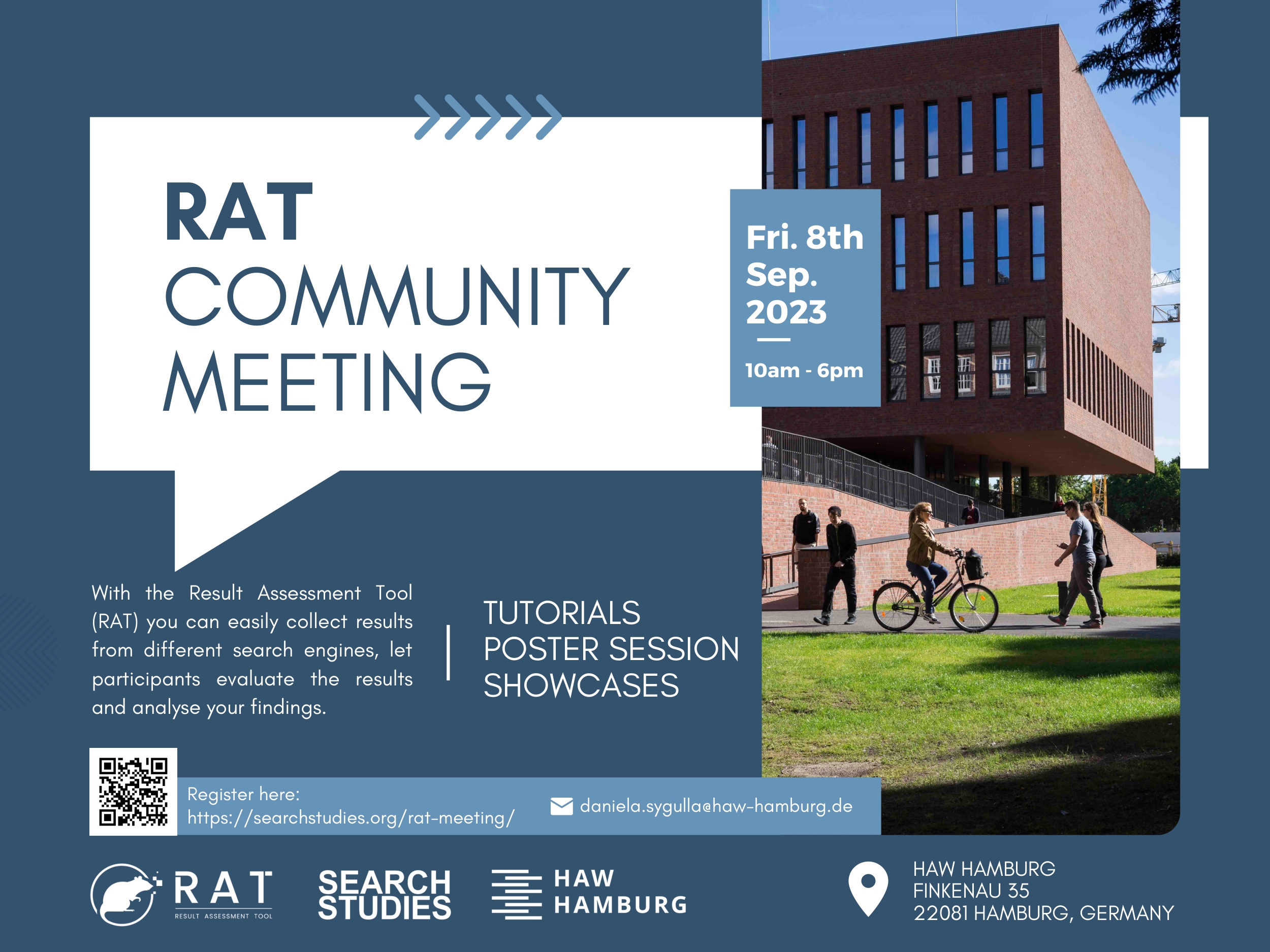 RAT
COMMUNITY
MEETING

Fri. 8th
Sep.
2023

10am - 6pm

With the Result Assessment Tool (RAT) you can easily collect results from different search engines, let participants evaluate the results and analyse your findings.

TUTORIALS
POSTER SESSION
SHOWCASES

Register here:
https://searchstudies.org/rat-meeting/

daniela.sygulla@haw-hamburg.de

RAT
RESULT ASSESSMENT TOOL

SEARCH
STUDIES

HAW
HAMBURG

HAW HAMBURG
FINKENAU 35
22081 HAMBURG, GERMANY